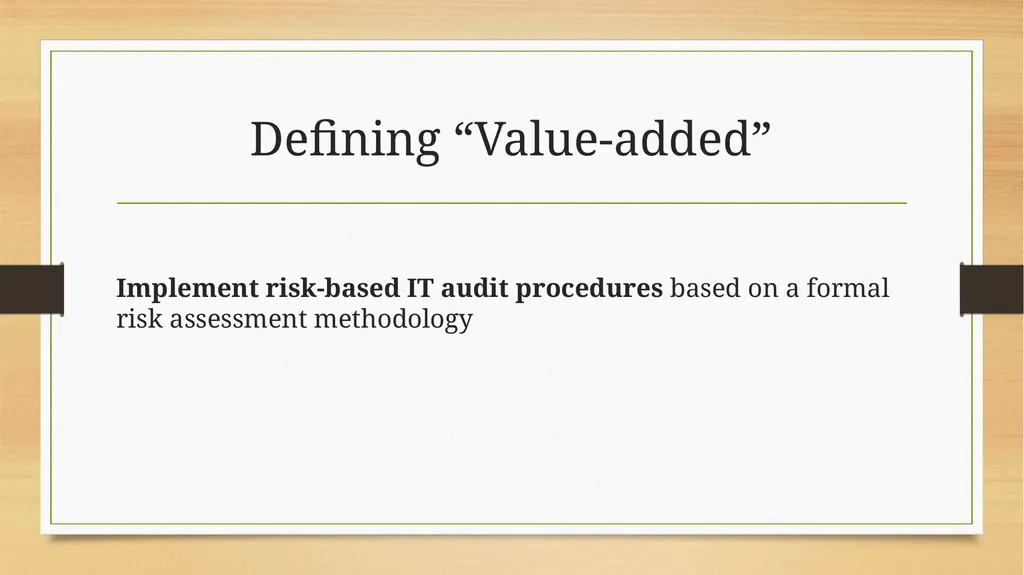 Defining “Value-added”

Implement risk-based IT audit procedures based on a formal risk assessment methodology